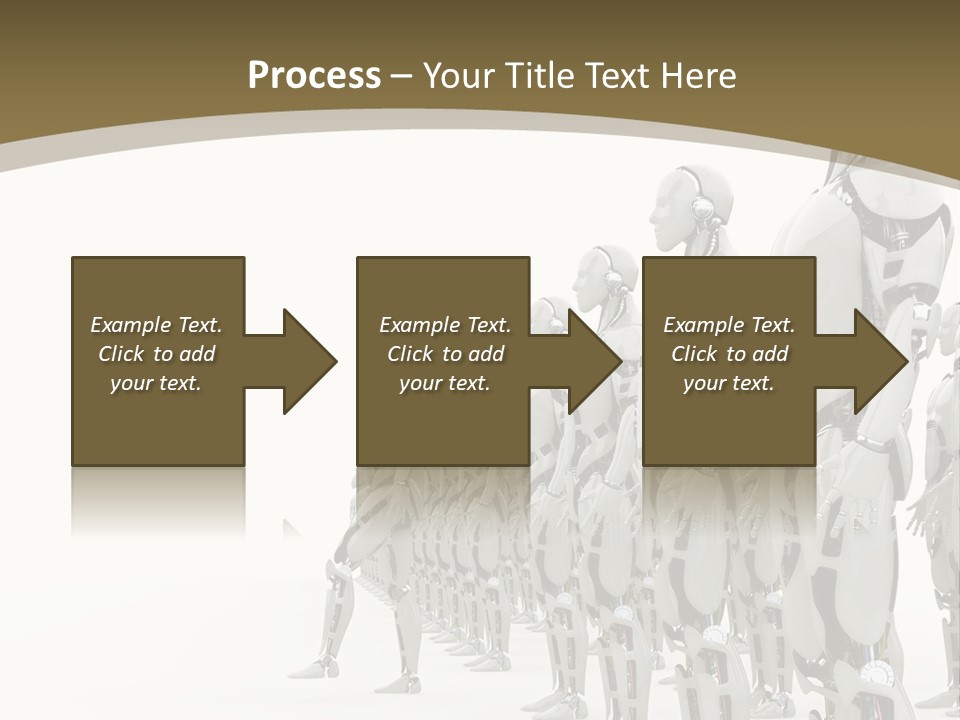 Process – Your Title Text Here

Example Text. Click to add your text.

Example Text. Click to add your text.

Example Text. Click to add your text.